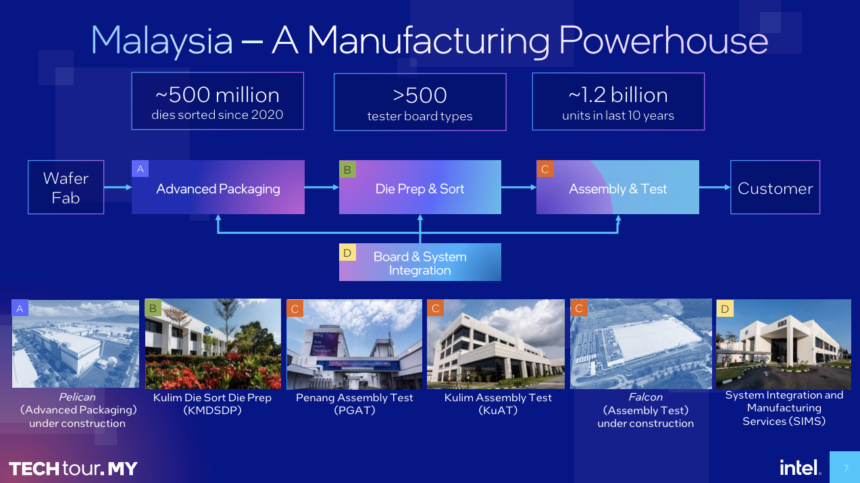 Malaysia – A Manufacturing Powerhouse

~500 million
dies sorted since 2020

>500
tester board types

~1.2 billion
units in last 10 years

Wafer Fab

A Advanced Packaging

B Die Prep & Sort

C Assembly & Test

Customer

D Board & System Integration

A
Pelican
(Advanced Packaging)
under construction

B
Kulim Die Sort Die Prep
(KMDSDP)

C
Penang Assembly Test
(PGAT)

C
Kulim Assembly Test
(KuAT)

C
Falcon
(Assembly Test)
under construction

D
System Integration and Manufacturing Services (SIMS)

TECHtour.MY

intel.

7